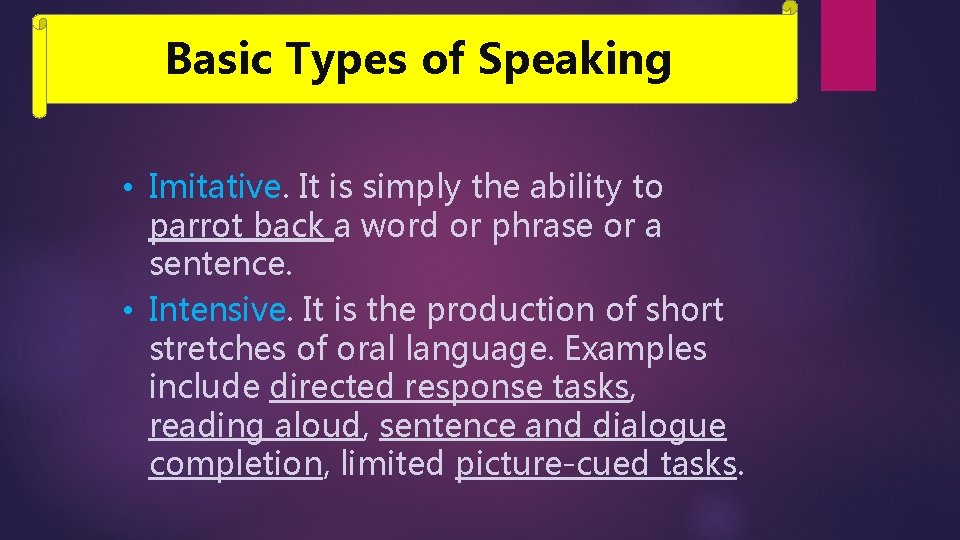 Basic Types of Speaking

• Imitative. It is simply the ability to parrot back a word or phrase or a sentence.
• Intensive. It is the production of short stretches of oral language. Examples include directed response tasks, reading aloud, sentence and dialogue completion, limited picture-cued tasks.